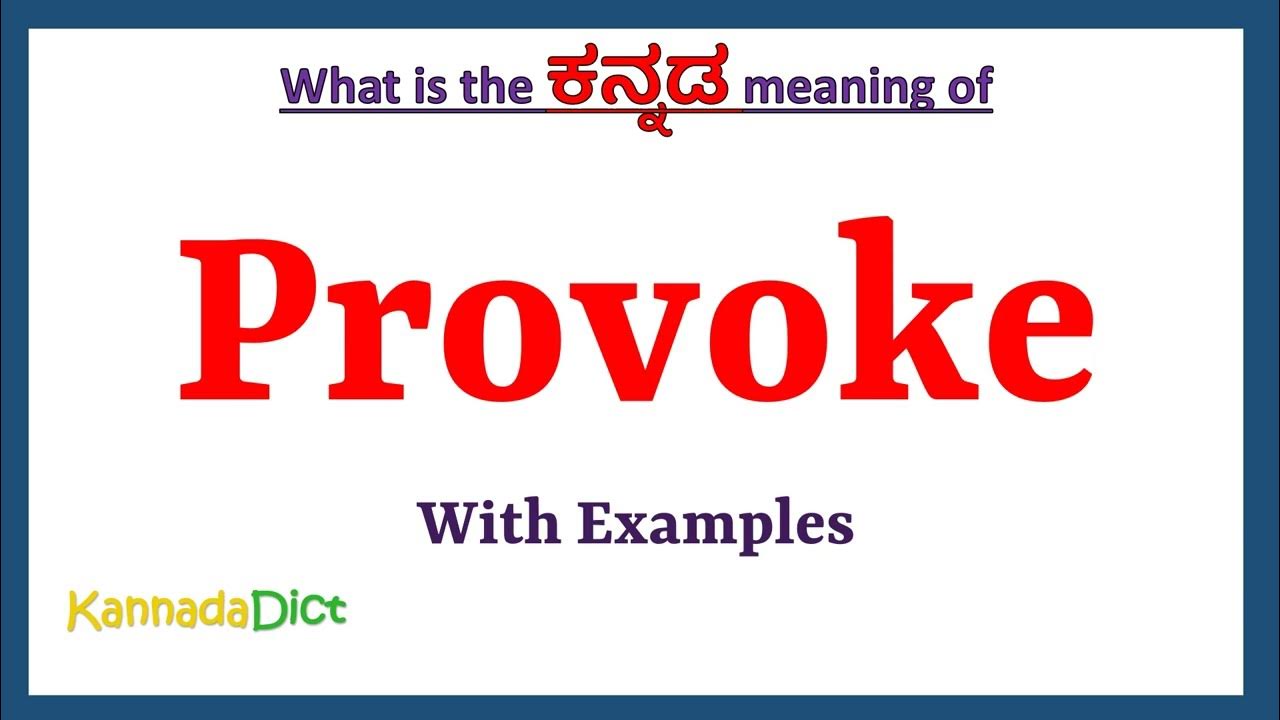 What is the ಕನ್ನಡ meaning of

Provoke

With Examples

KannadaDict